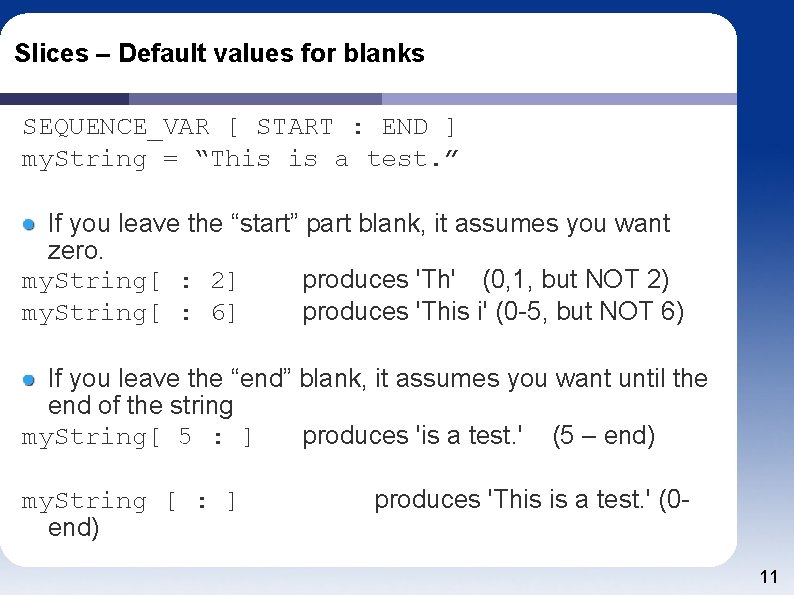 Slices – Default values for blanks

SEQUENCE_VAR [ START : END ]
myString = “This is a test.”

If you leave the “start” part blank, it assumes you want zero.
myString[ : 2] produces 'Th' (0,1, but NOT 2)
myString[ : 6] produces 'This i' (0-5, but NOT 6)

If you leave the “end” blank, it assumes you want until the end of the string
myString[ 5 : ] produces 'is a test.' (5 – end)

myString [ : ] produces 'This is a test.' (0-end)

11